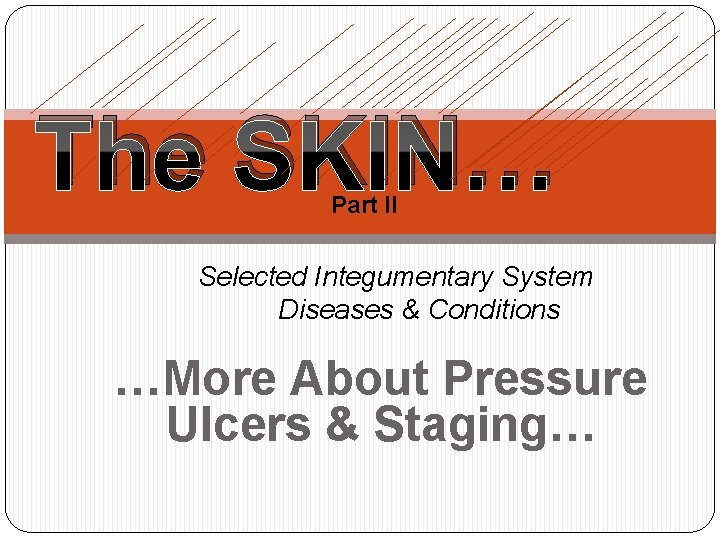 The SKIN…
Part II

Selected Integumentary System Diseases & Conditions

…More About Pressure Ulcers & Staging…